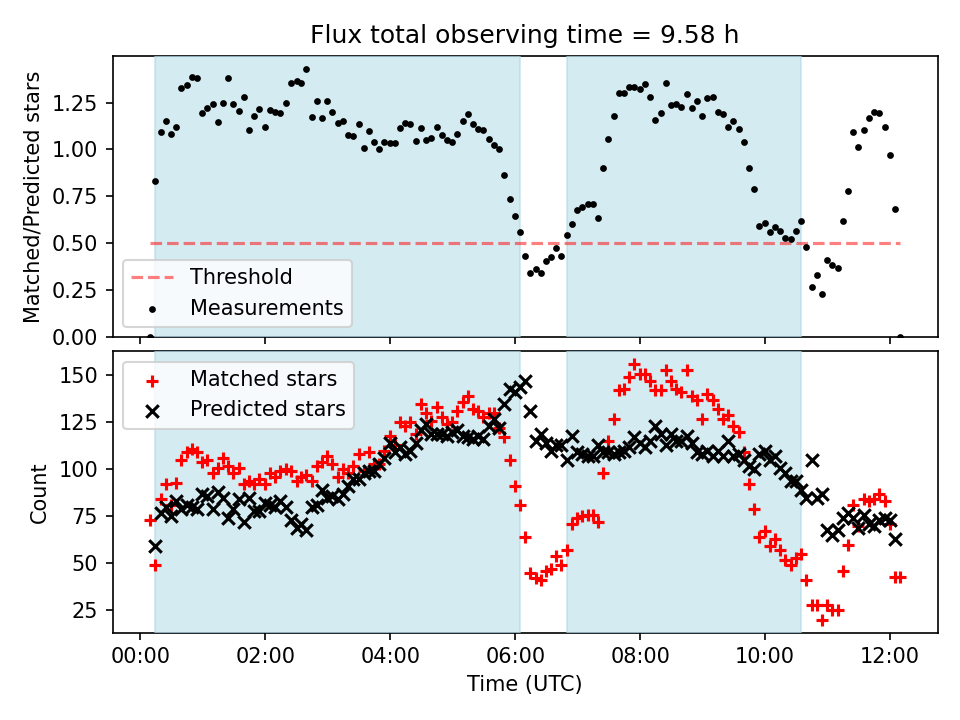 Flux total observing time = 9.58 h

Matched/Predicted stars

1.25
1.00
0.75
0.50
0.25
0.00

Threshold
Measurements

Count

150
125
100
75
50
25

Matched stars
Predicted stars

00:00
02:00
04:00
06:00
08:00
10:00
12:00

Time (UTC)